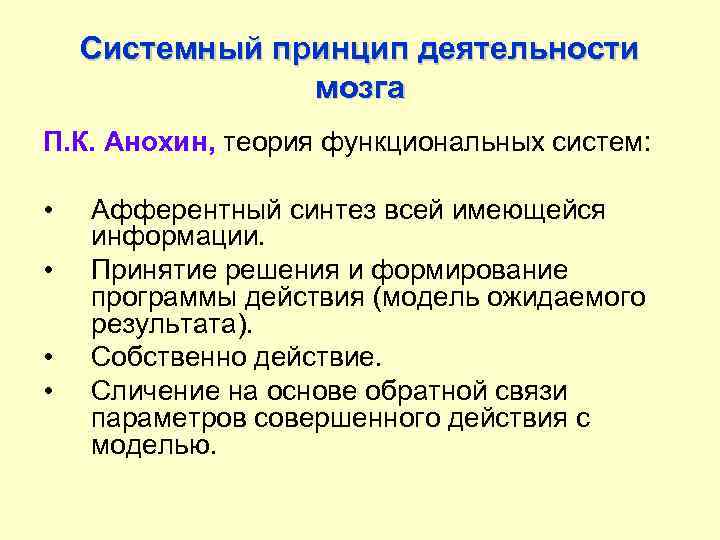 Системный принцип деятельности мозга

П.К. Анохин, теория функциональных систем:

• Афферентный синтез всей имеющейся информации.
• Принятие решения и формирование программы действия (модель ожидаемого результата).
• Собственно действие.
• Сличение на основе обратной связи параметров совершенного действия с моделью.